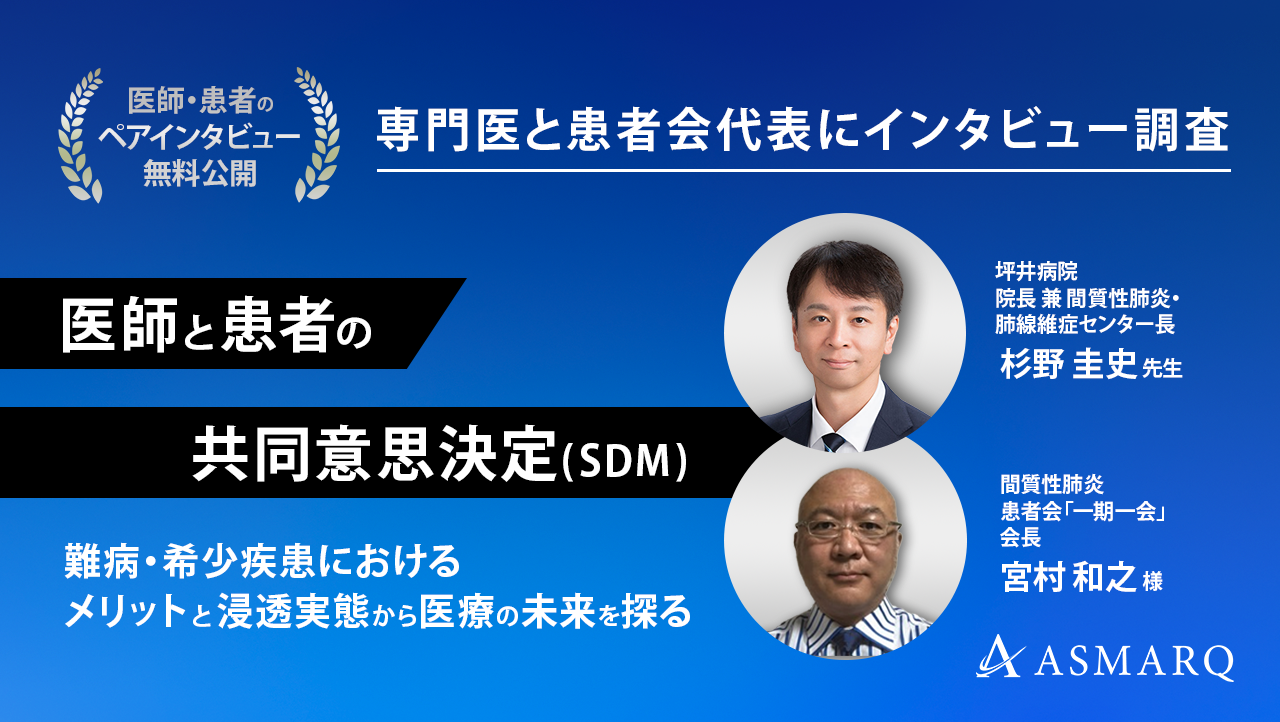 医師・患者の
ペアインタビュー
無料公開

専門医と患者会代表にインタビュー調査

医師と患者の

共同意思決定(SDM)

難病・希少疾患における
メリットと浸透実態から医療の未来を探る

坪井病院
院長 兼 間質性肺炎・
肺線維症センター長
杉野 圭史 先生

間質性肺炎
患者会「一期一会」
会長
宮村 和之 様

ASMARQ